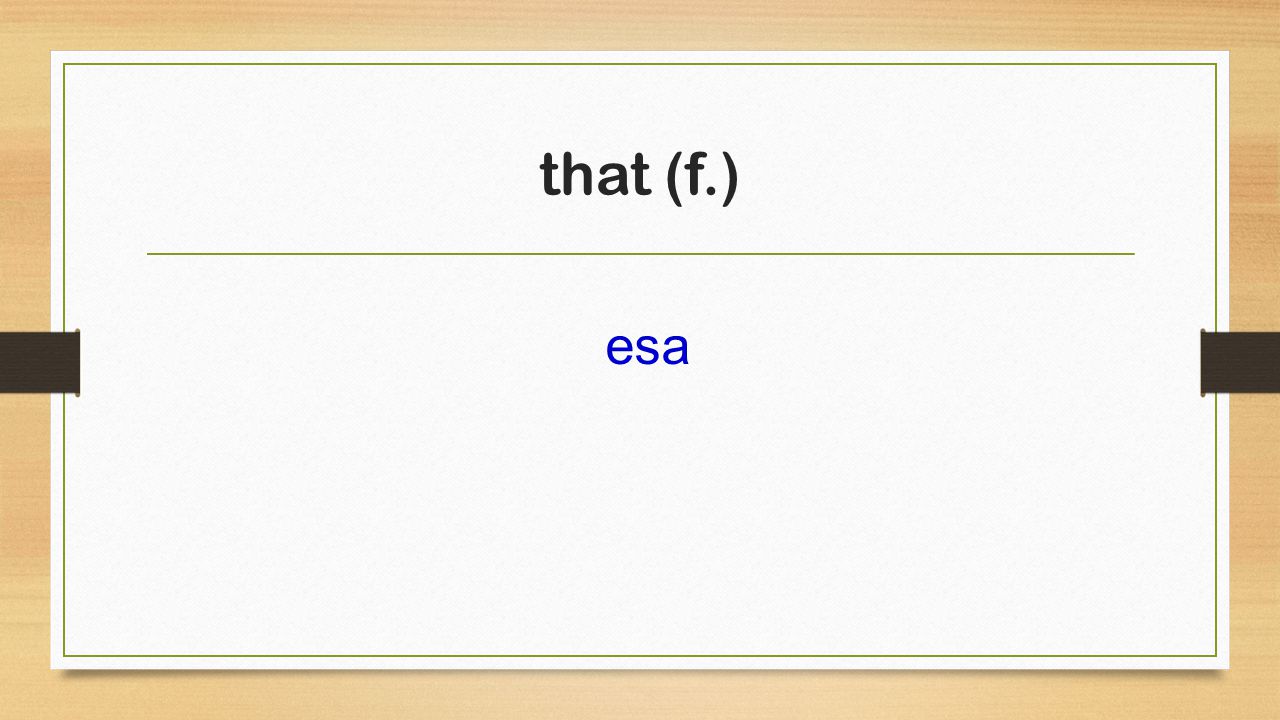 that (f.)

esa